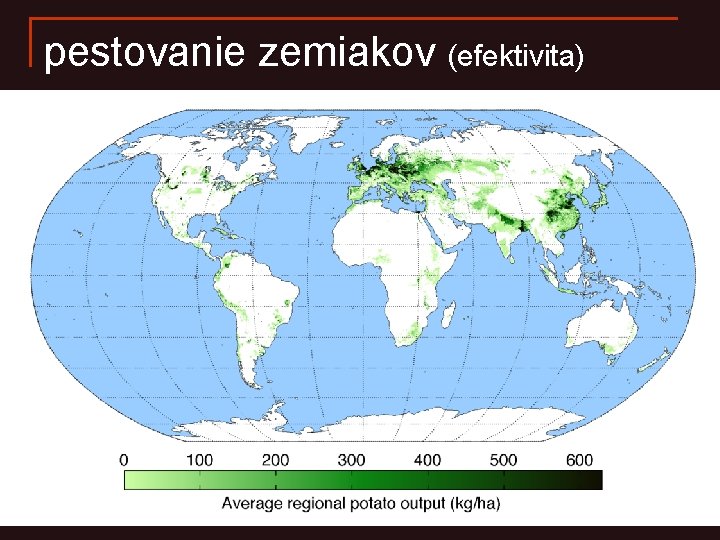 pestovanie zemiakov (efektivita)

0 100 200 300 400 500 600

Average regional potato output (kg/ha)